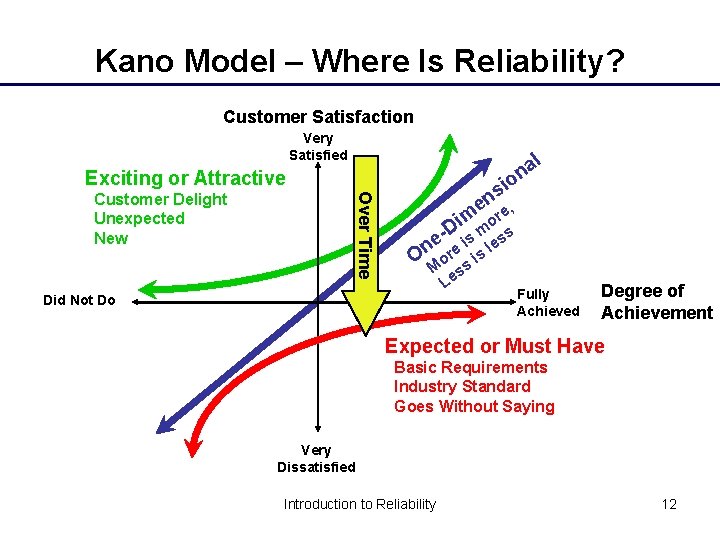 Kano Model – Where Is Reliability?

Customer Satisfaction

Very Satisfied

Exciting or Attractive
Customer Delight
Unexpected
New

Over Time

One-Dimensional
More is more,
Less is less

Did Not Do

Fully Achieved

Degree of Achievement

Expected or Must Have
Basic Requirements
Industry Standard
Goes Without Saying

Very Dissatisfied

Introduction to Reliability

12